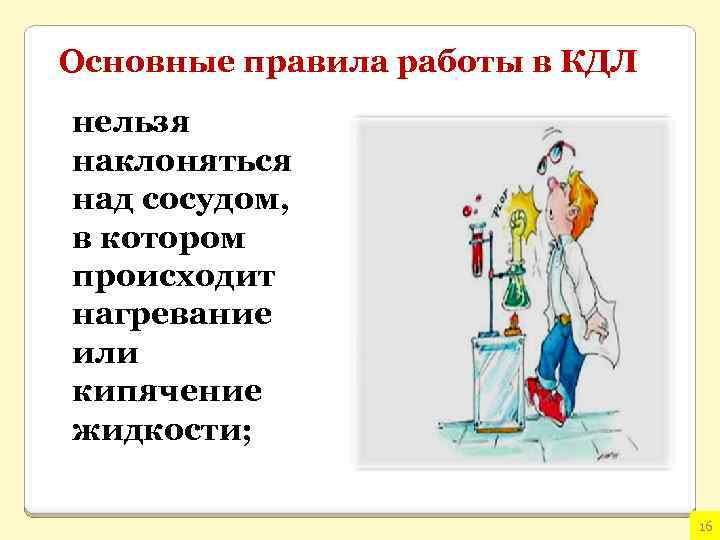 Основные правила работы в КДЛ

нельзя наклоняться над сосудом, в котором происходит нагревание или кипячение жидкости;

16